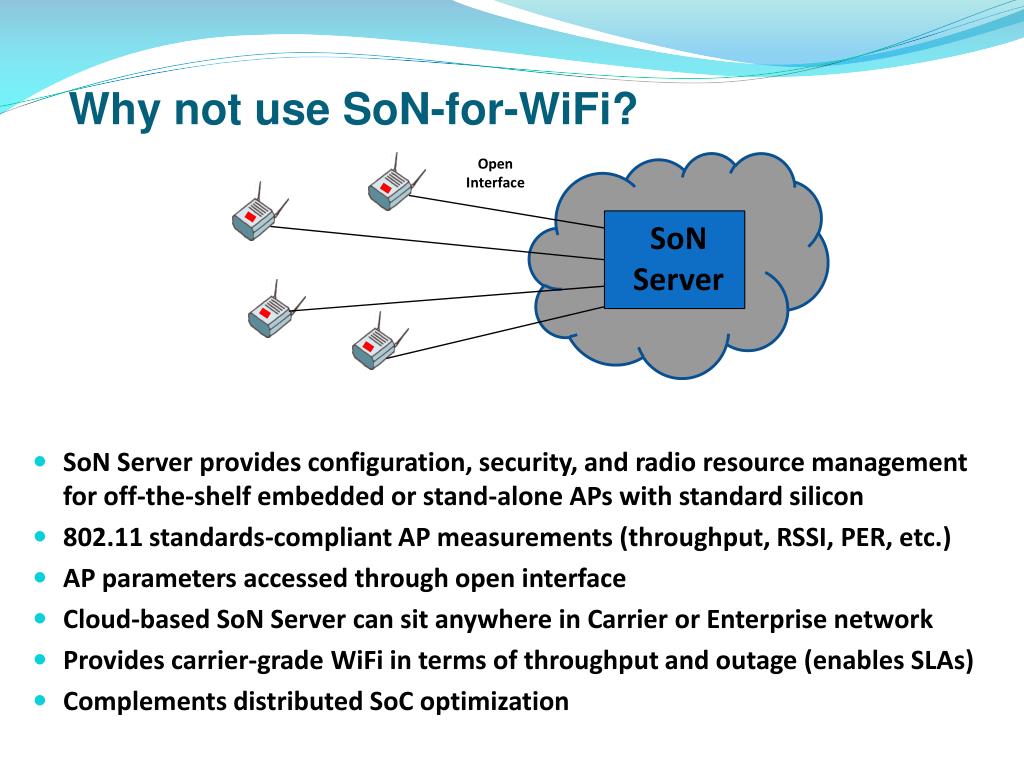 Why not use SoN-for-WiFi?

Open Interface

SoN Server

- SoN Server provides configuration, security, and radio resource management for off-the-shelf embedded or stand-alone APs with standard silicon
- 802.11 standards-compliant AP measurements (throughput, RSSI, PER, etc.)
- AP parameters accessed through open interface
- Cloud-based SoN Server can sit anywhere in Carrier or Enterprise network
- Provides carrier-grade WiFi in terms of throughput and outage (enables SLAs)
- Complements distributed SoC optimization